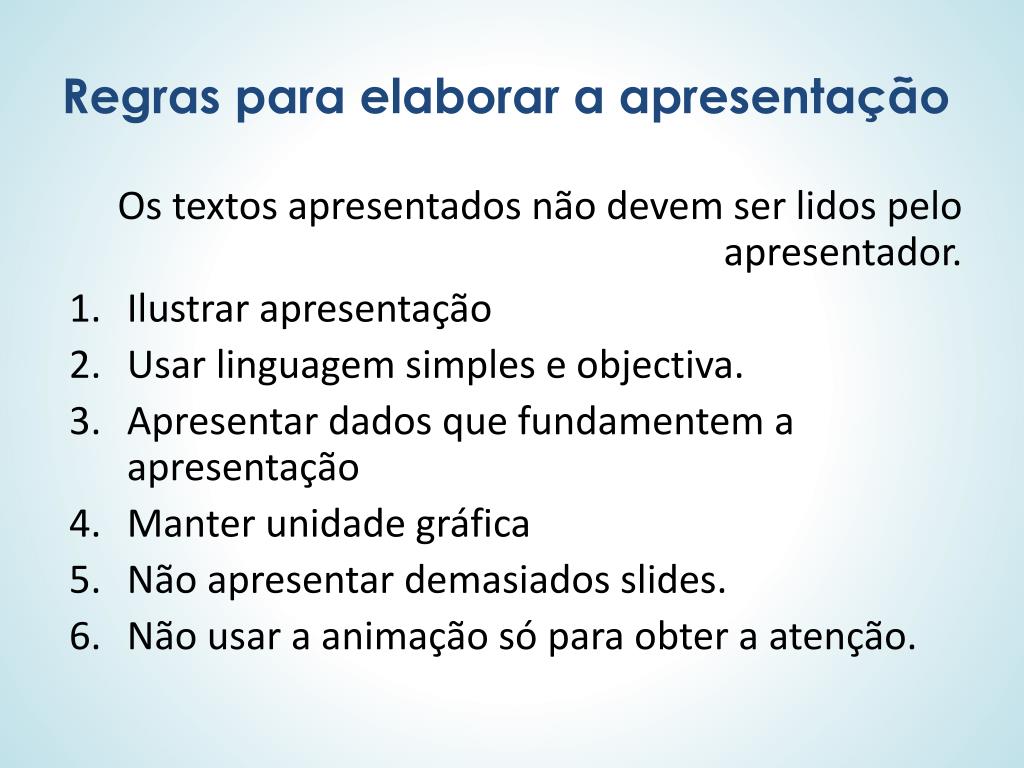 Regras para elaborar a apresentação

Os textos apresentados não devem ser lidos pelo apresentador.

1. Ilustrar apresentação
2. Usar linguagem simples e objectiva.
3. Apresentar dados que fundamentem a apresentação
4. Manter unidade gráfica
5. Não apresentar demasiados slides.
6. Não usar a animação só para obter a atenção.